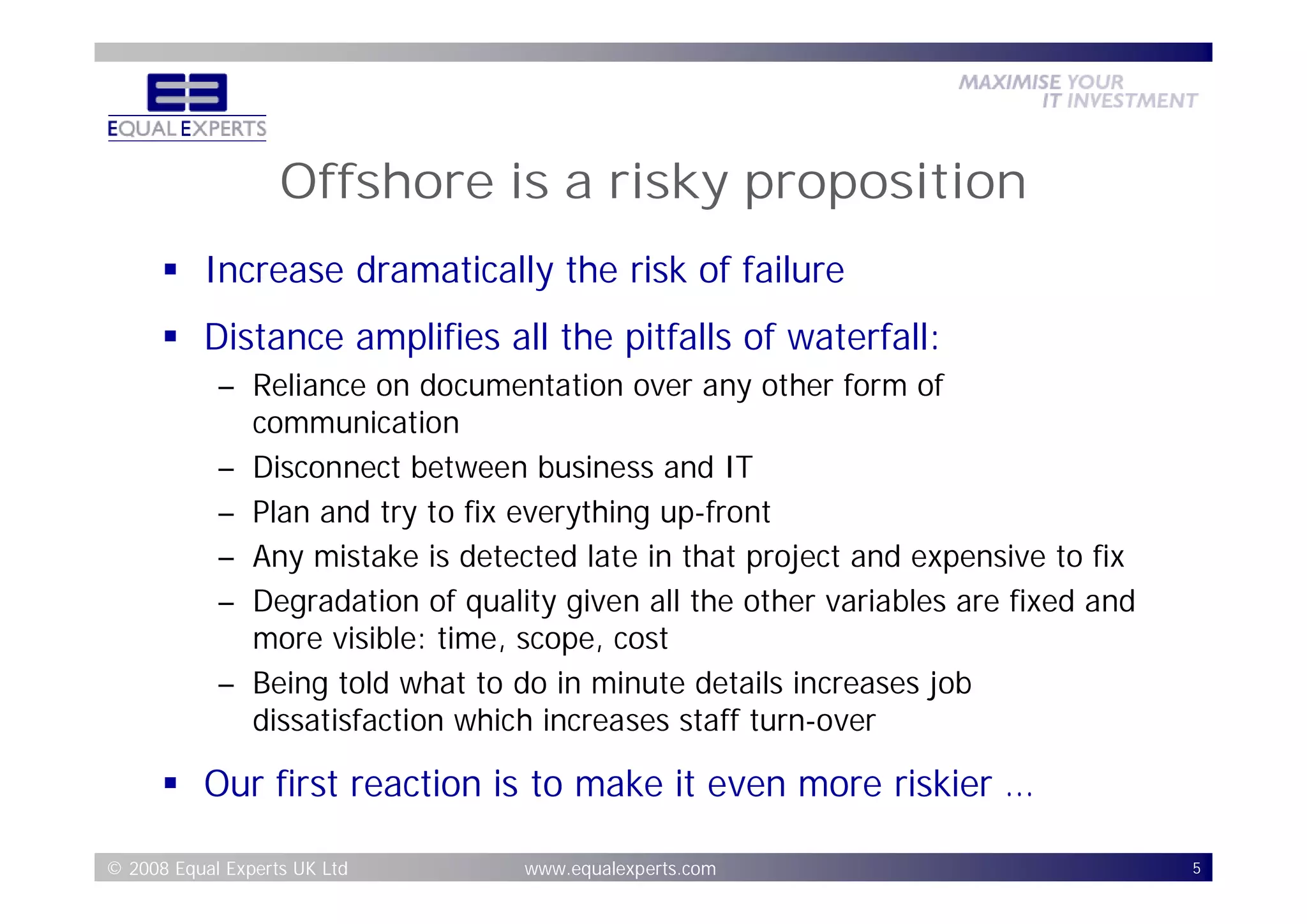 EQUAL EXPERTS

MAXIMISE YOUR IT INVESTMENT

Offshore is a risky proposition

▪ Increase dramatically the risk of failure

▪ Distance amplifies all the pitfalls of waterfall:

– Reliance on documentation over any other form of communication

– Disconnect between business and IT

– Plan and try to fix everything up-front

– Any mistake is detected late in that project and expensive to fix

– Degradation of quality given all the other variables are fixed and more visible: time, scope, cost

– Being told what to do in minute details increases job dissatisfaction which increases staff turn-over

▪ Our first reaction is to make it even more riskier …

© 2008 Equal Experts UK Ltd www.equalexperts.com 5